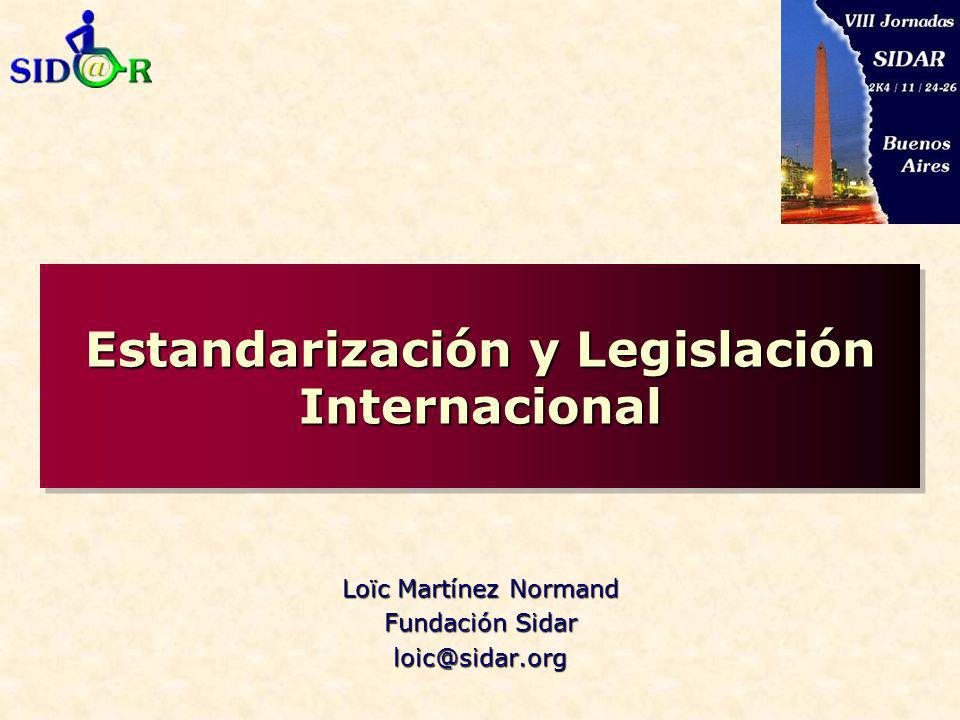 SID@R

VIII Jornadas
SIDAR
2K4 / 11 / 24-26
Buenos Aires

Estandarización y Legislación Internacional

Loïc Martínez Normand
Fundación Sidar
loic@sidar.org